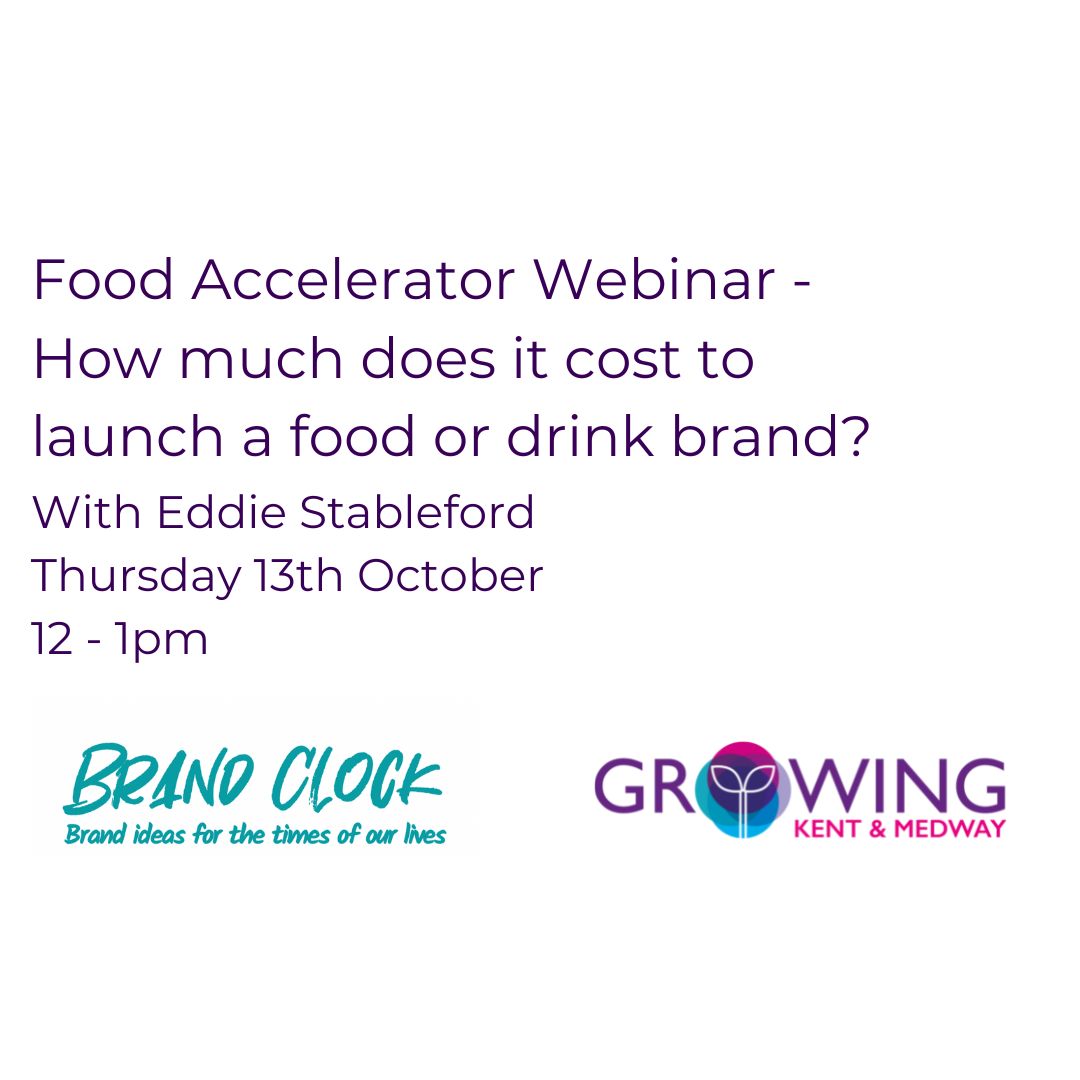 Food Accelerator Webinar - How much does it cost to launch a food or drink brand?

With Eddie Stableford
Thursday 13th October
12 - 1pm

BRAND CLOCK
Brand ideas for the times of our lives

GROWING
KENT & MEDWAY